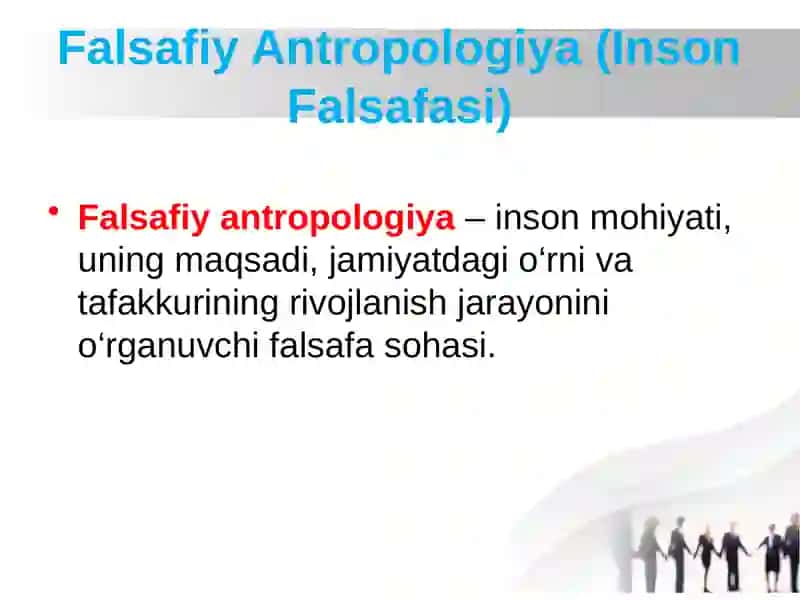 Falsafiy Antropologiya (Inson Falsafasi)

• Falsafiy antropologiya – inson mohiyati, uning maqsadi, jamiyatdagi o‘rni va tafakkurining rivojlanish jarayonini o‘rganuvchi falsafa sohasi.